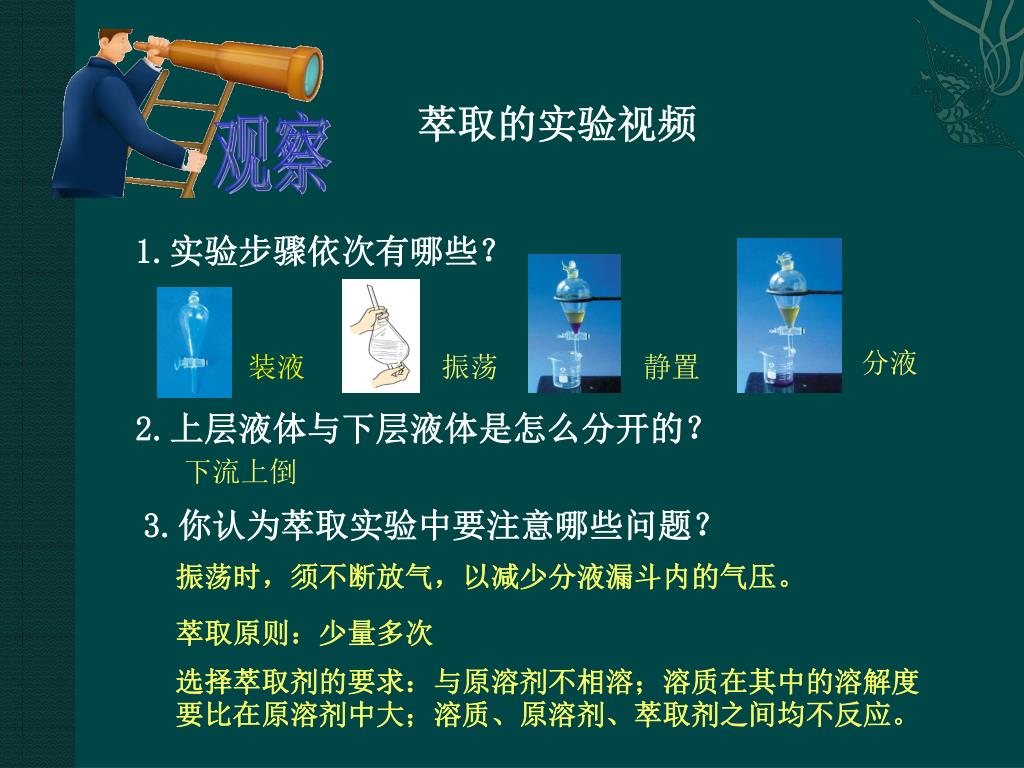 观察

萃取的实验视频

1.实验步骤依次有哪些?

装液 振荡 静置 分液

2.上层液体与下层液体是怎么分开的?

下流上倒

3.你认为萃取实验中要注意哪些问题?

振荡时，须不断放气，以减少分液漏斗内的气压。

萃取原则：少量多次

选择萃取剂的要求：与原溶剂不相溶；溶质在其中的溶解度要比在原溶剂中大；溶质、原溶剂、萃取剂之间均不反应。